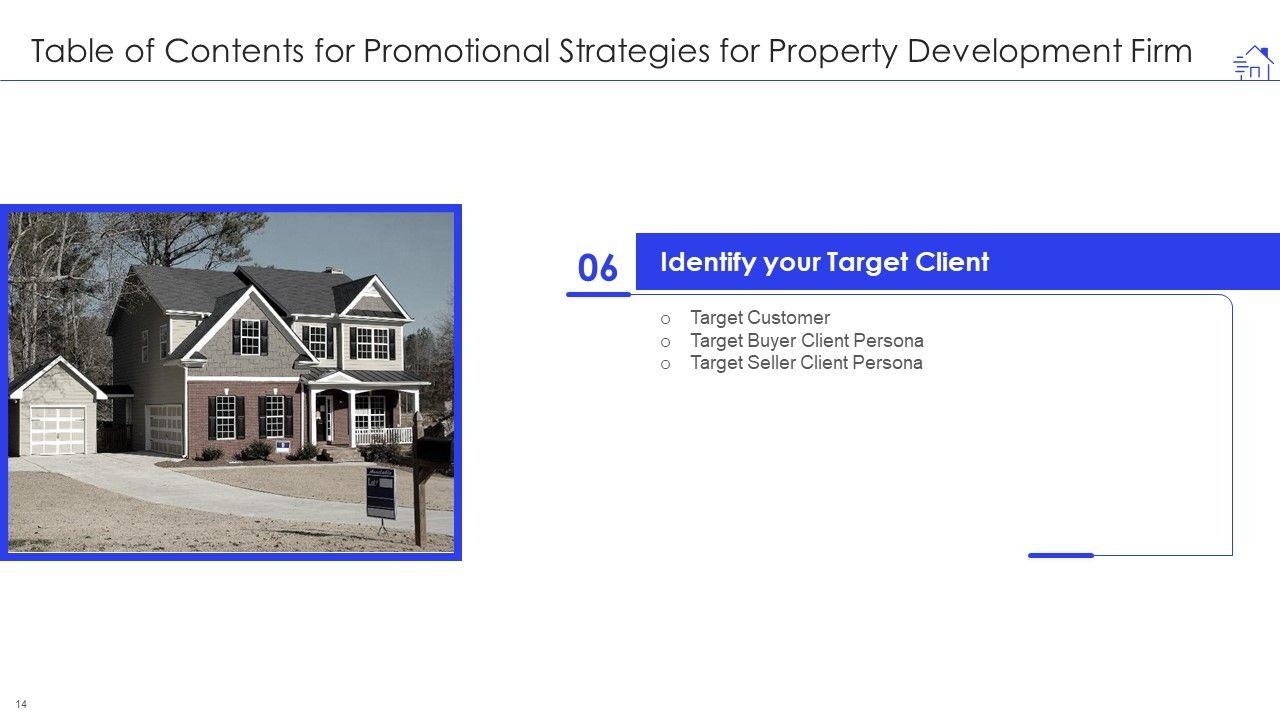 Table of Contents for Promotional Strategies for Property Development Firm

06

Identify your Target Client

o Target Customer
o Target Buyer Client Persona
o Target Seller Client Persona

14